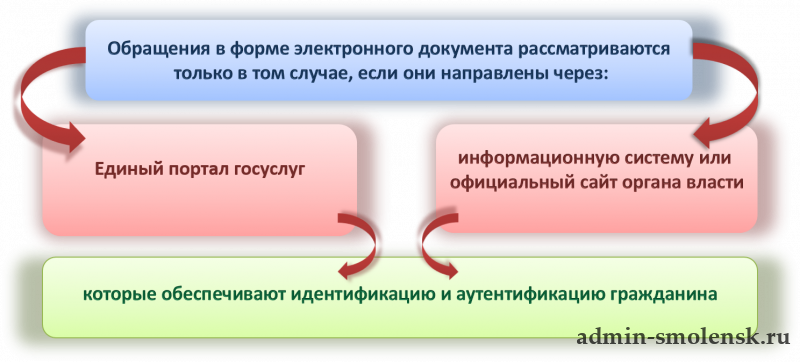 Обращения в форме электронного документа рассматриваются только в том случае, если они направлены через:

Единый портал госуслуг

информационную систему или официальный сайт органа власти

которые обеспечивают идентификацию и аутентификацию гражданина

admin-smolensk.ru